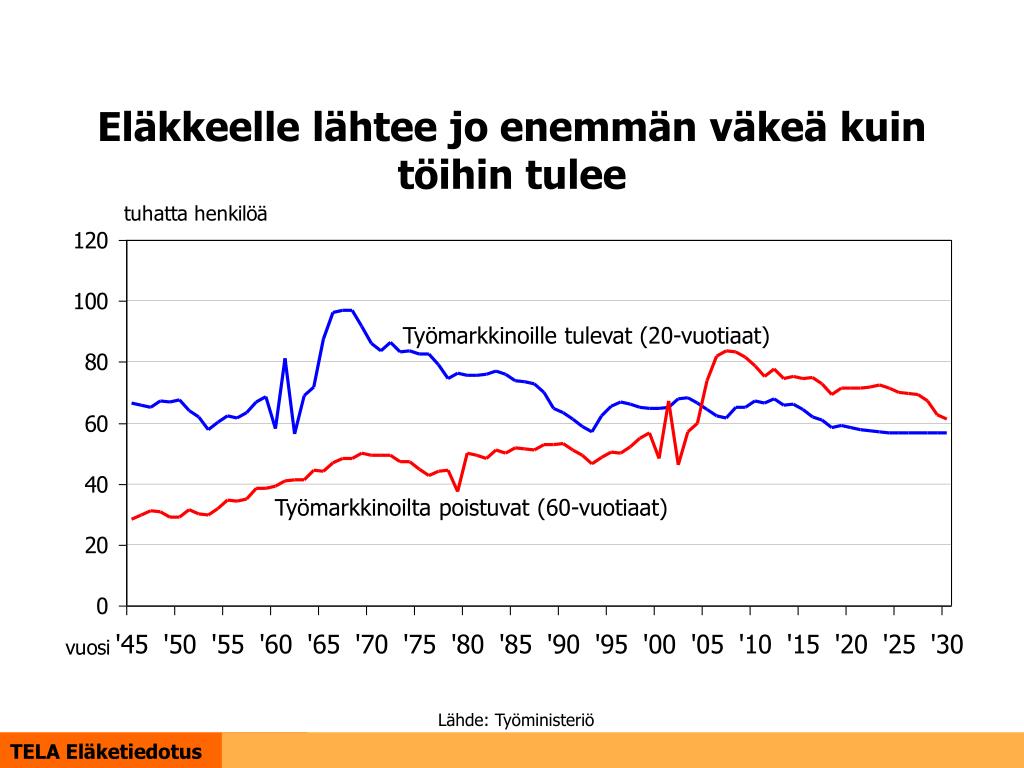 Eläkkeelle lähtee jo enemmän väkeä kuin töihin tulee

tuhatta henkilöä

120
100
80
60
40
20
0

Työmarkkinoille tulevat (20-vuotiaat)

Työmarkkinoilta poistuvat (60-vuotiaat)

vuosi '45 '50 '55 '60 '65 '70 '75 '80 '85 '90 '95 '00 '05 '10 '15 '20 '25 '30

Lähde: Työministeriö

TELA Eläketiedotus